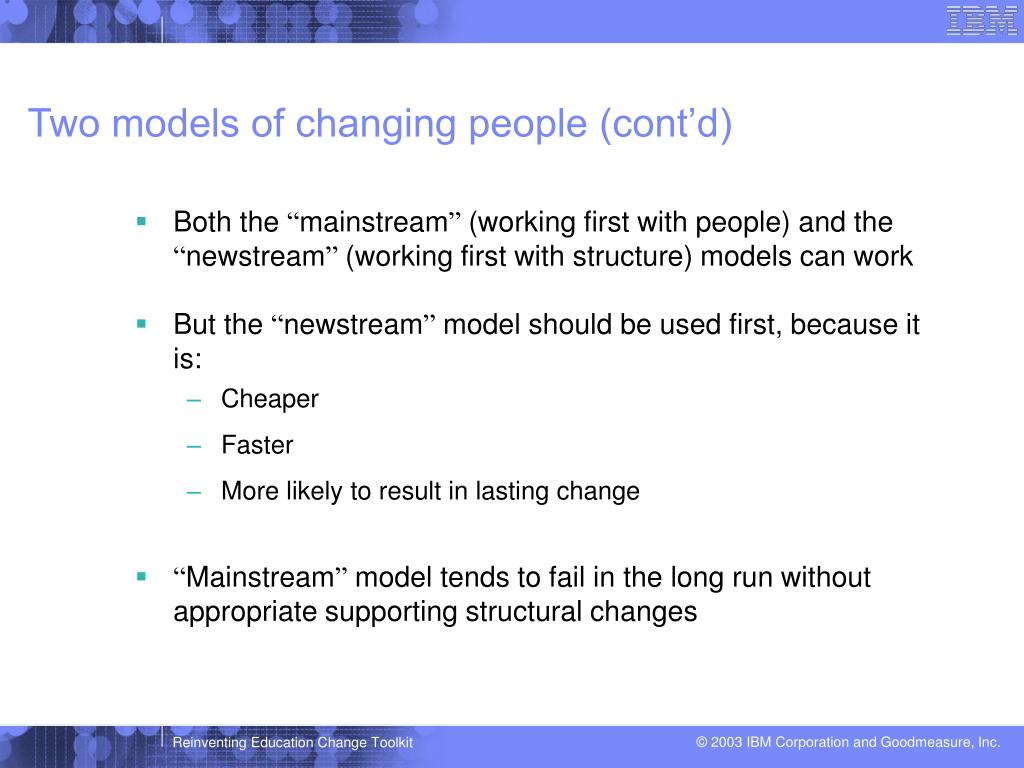 IBM

Two models of changing people (cont’d)

▪ Both the “mainstream” (working first with people) and the “newstream” (working first with structure) models can work

▪ But the “newstream” model should be used first, because it is:
– Cheaper
– Faster
– More likely to result in lasting change

▪ “Mainstream” model tends to fail in the long run without appropriate supporting structural changes

Reinventing Education Change Toolkit

© 2003 IBM Corporation and Goodmeasure, Inc.